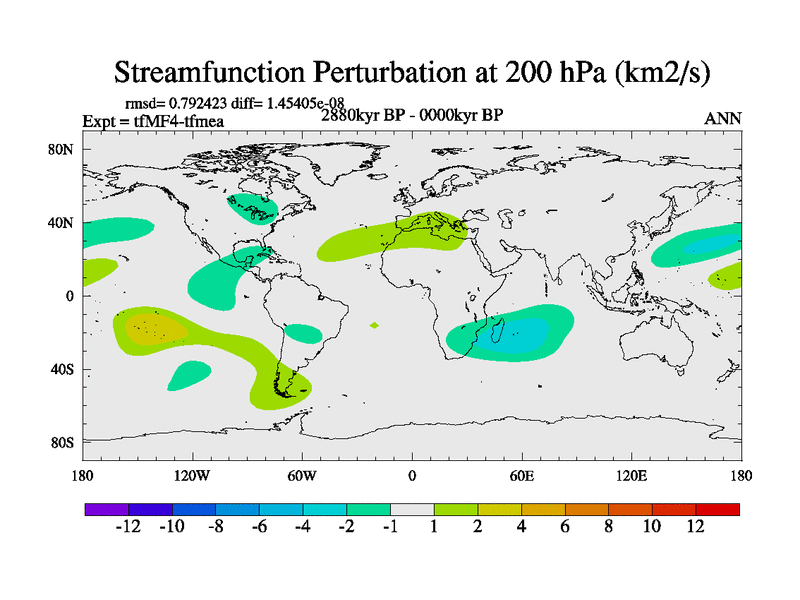 Streamfunction Perturbation at 200 hPa (km2/s)

rmsd= 0.792423 diff= 1.45405e-08
Expt = tfMF4-tfmea
2880kyr BP - 0000kyr BP
ANN

80N
40N
0
40S
80S

180
120W
60W
0
60E
120E
180

-12 -10 -8 -6 -4 -2 -1 1 2 4 6 8 10 12